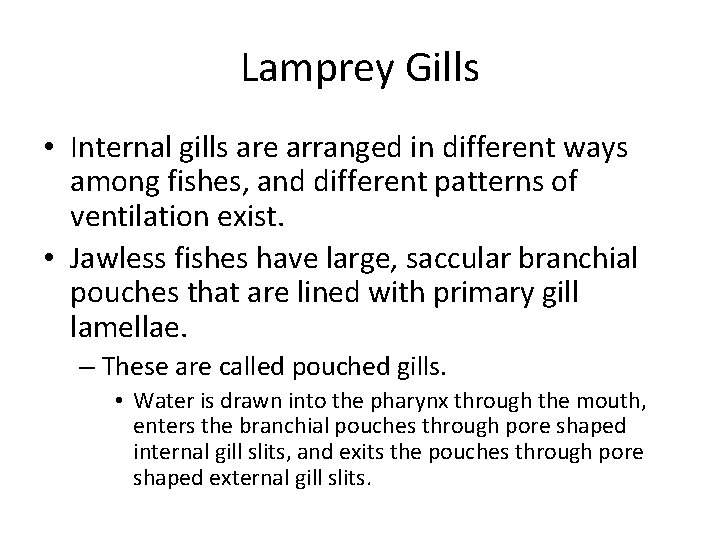 Lamprey Gills

• Internal gills are arranged in different ways among fishes, and different patterns of ventilation exist.

• Jawless fishes have large, saccular branchial pouches that are lined with primary gill lamellae.

– These are called pouched gills.

• Water is drawn into the pharynx through the mouth, enters the branchial pouches through pore shaped internal gill slits, and exits the pouches through pore shaped external gill slits.